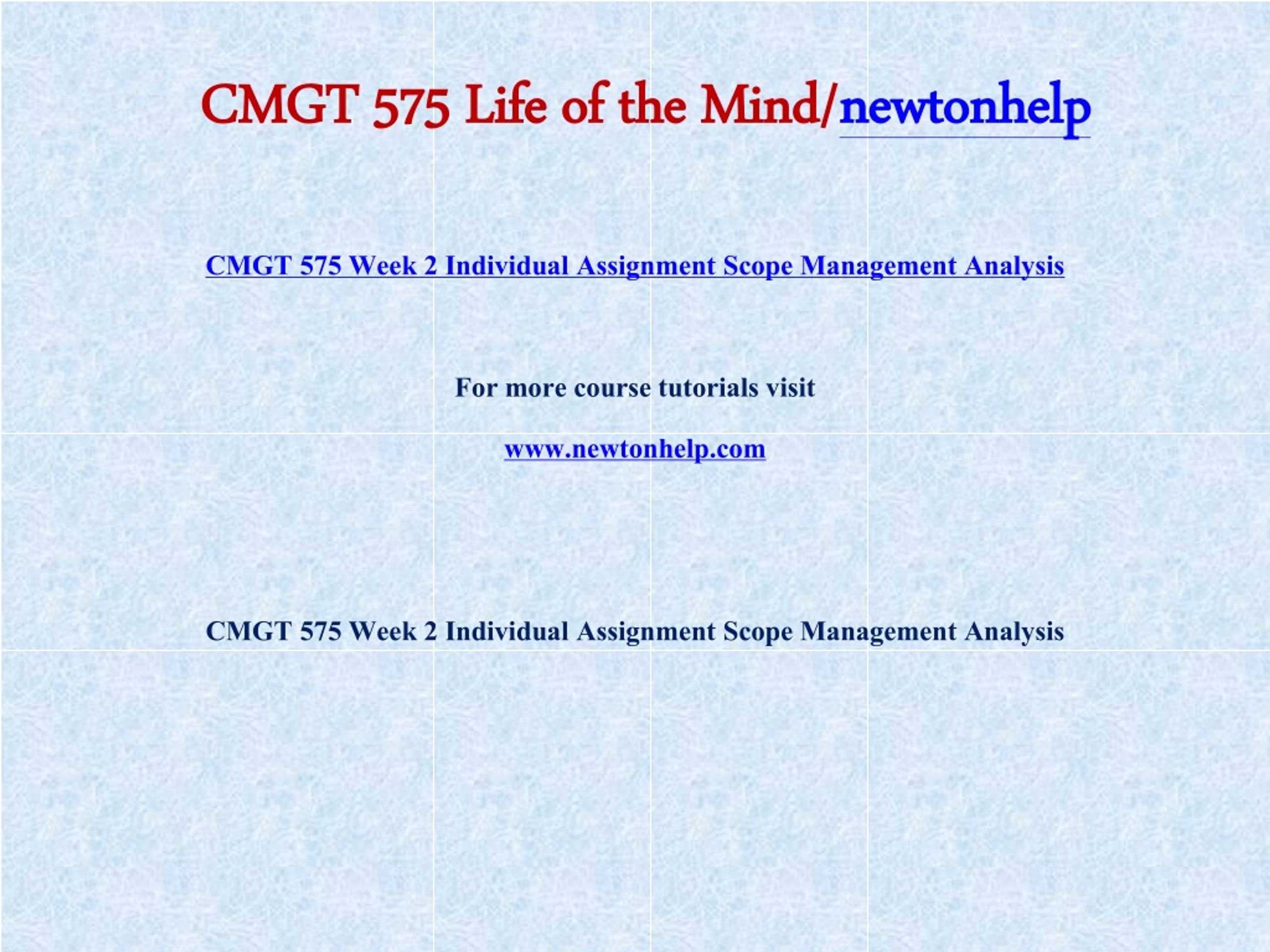 CMGT 575 Life of the Mind/newtonhelp

CMGT 575 Week 2 Individual Assignment Scope Management Analysis

For more course tutorials visit

www.newtonhelp.com

CMGT 575 Week 2 Individual Assignment Scope Management Analysis